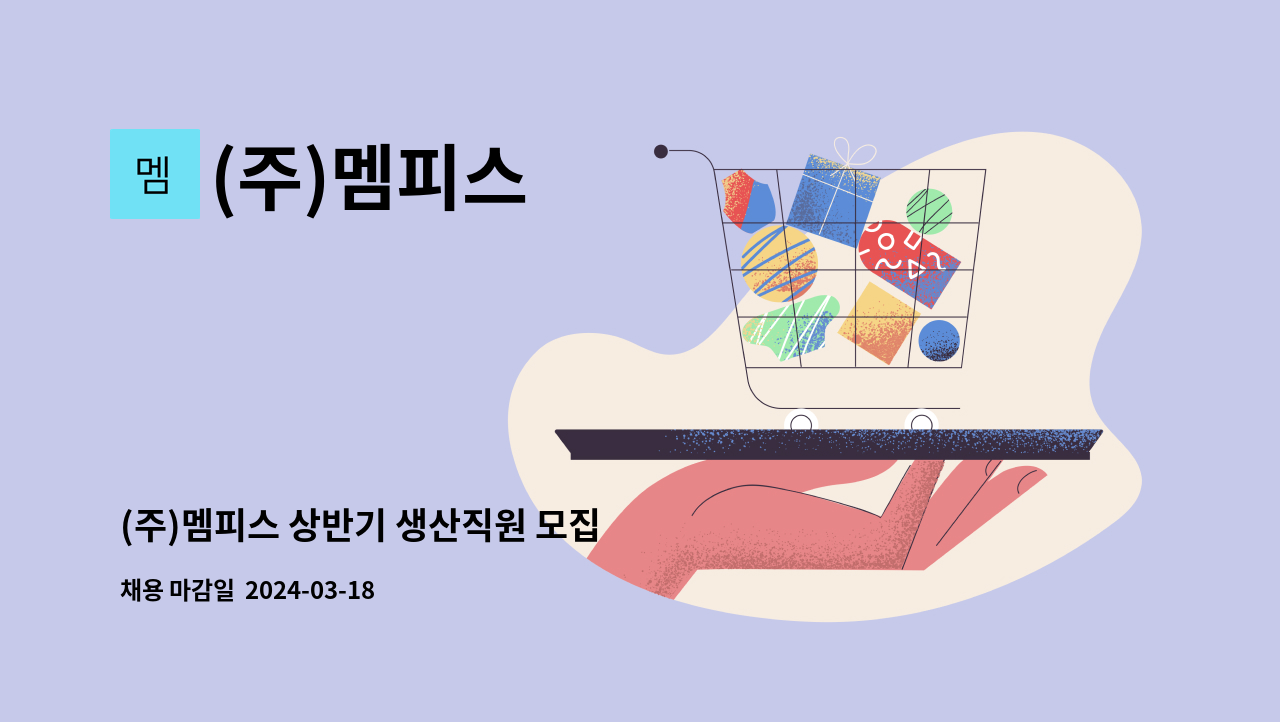 멤

(주)멤피스

(주)멤피스 상반기 생산직원 모집

채용 마감일 2024-03-18